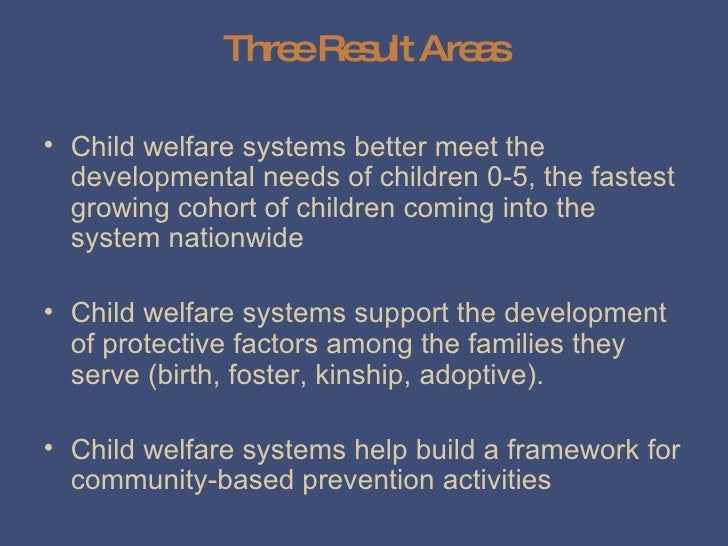 Three Result Areas

• Child welfare systems better meet the developmental needs of children 0-5, the fastest growing cohort of children coming into the system nationwide

• Child welfare systems support the development of protective factors among the families they serve (birth, foster, kinship, adoptive).

• Child welfare systems help build a framework for community-based prevention activities